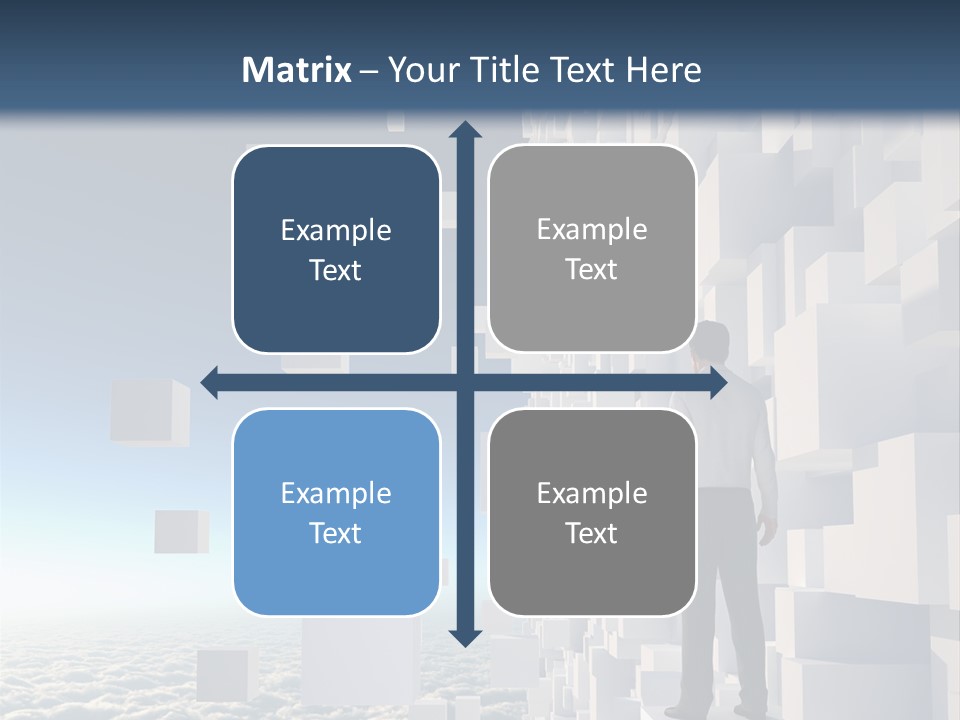 Matrix – Your Title Text Here

Example Text

Example Text

Example Text

Example Text